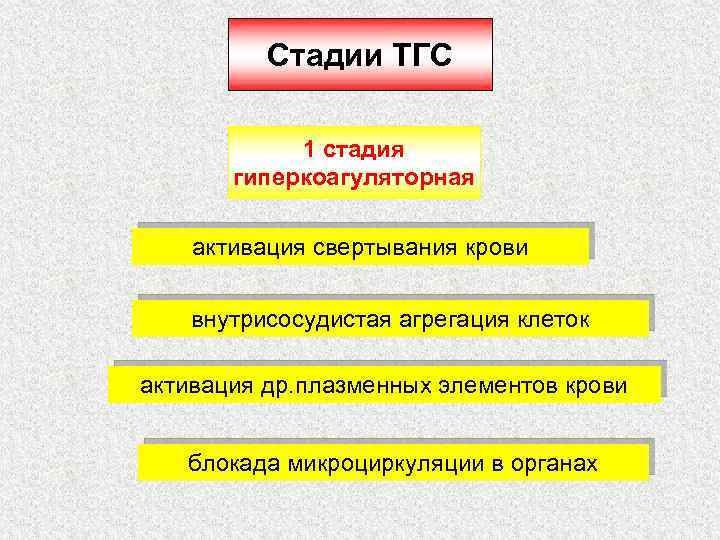 Стадии ТГС

1 стадия
гиперкоагуляторная

активация свертывания крови

внутрисосудистая агрегация клеток

активация др.плазменных элементов крови

блокада микроциркуляции в органах